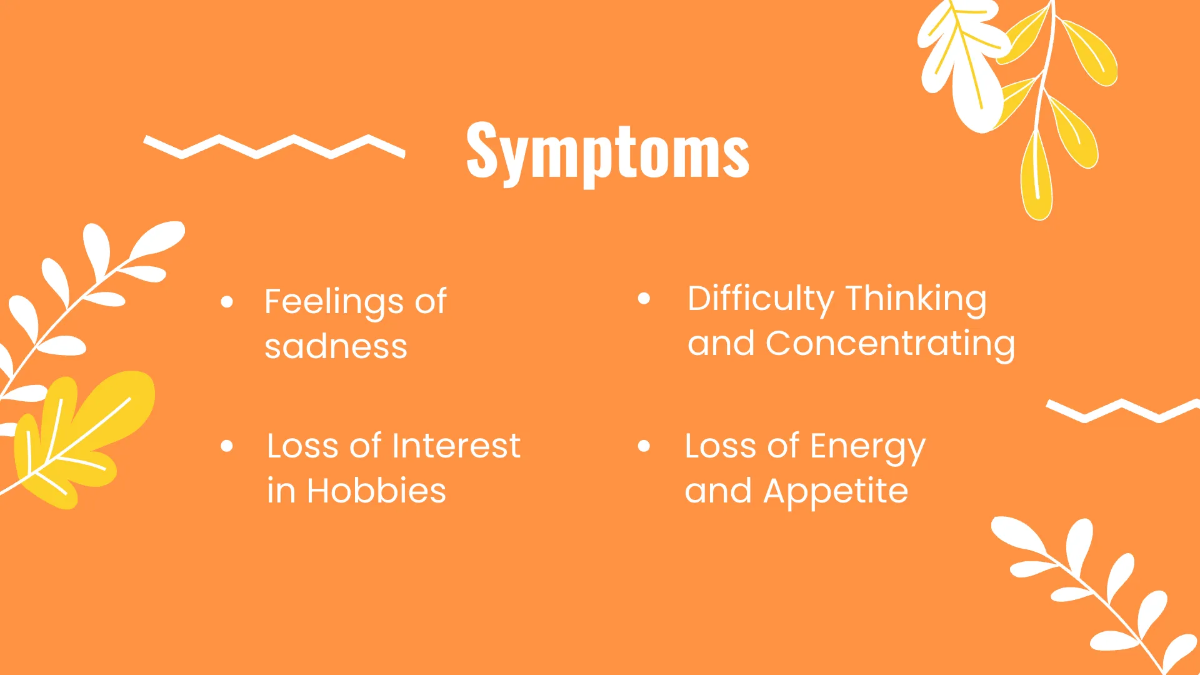 Symptoms

- Feelings of sadness
- Loss of Interest in Hobbies

- Difficulty Thinking and Concentrating
- Loss of Energy and Appetite